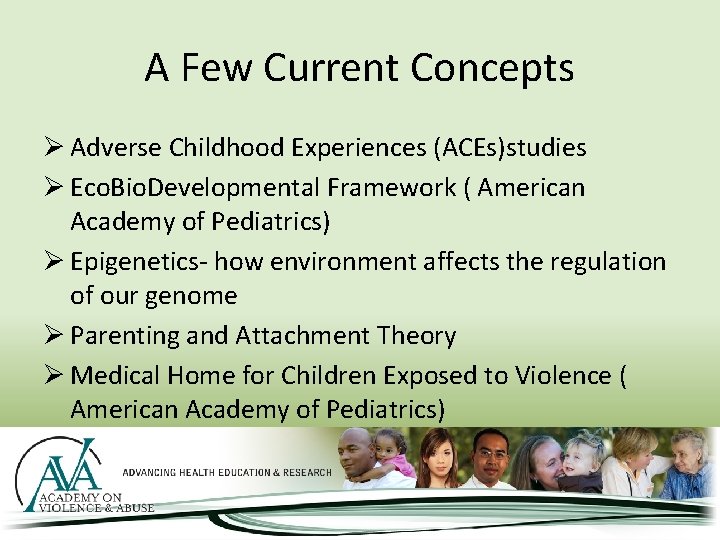 A Few Current Concepts

➢ Adverse Childhood Experiences (ACEs)studies

➢ EcoBioDevelopmental Framework ( American Academy of Pediatrics)

➢ Epigenetics- how environment affects the regulation of our genome

➢ Parenting and Attachment Theory

➢ Medical Home for Children Exposed to Violence ( American Academy of Pediatrics)

AVA
ACADEMY ON VIOLENCE & ABUSE

ADVANCING HEALTH EDUCATION & RESEARCH